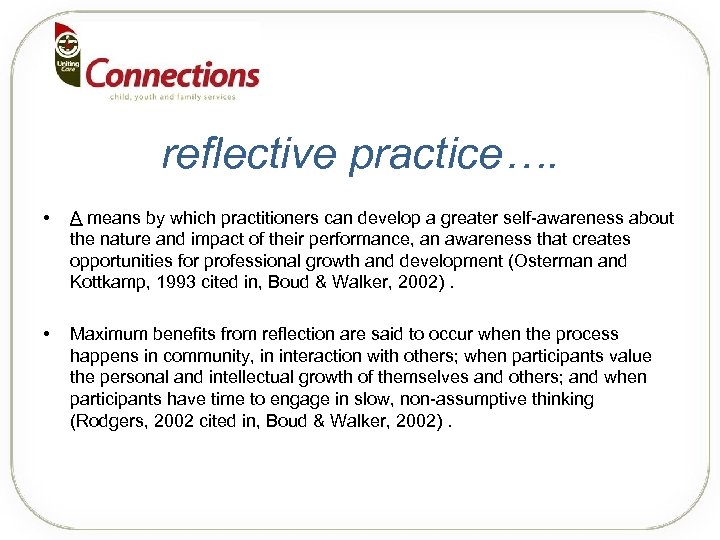 Uniting Care

Connections

child, youth and family services

reflective practice….

• A means by which practitioners can develop a greater self-awareness about the nature and impact of their performance, an awareness that creates opportunities for professional growth and development (Osterman and Kottkamp, 1993 cited in, Boud & Walker, 2002) .

• Maximum benefits from reflection are said to occur when the process happens in community, in interaction with others; when participants value the personal and intellectual growth of themselves and others; and when participants have time to engage in slow, non-assumptive thinking (Rodgers, 2002 cited in, Boud & Walker, 2002) .